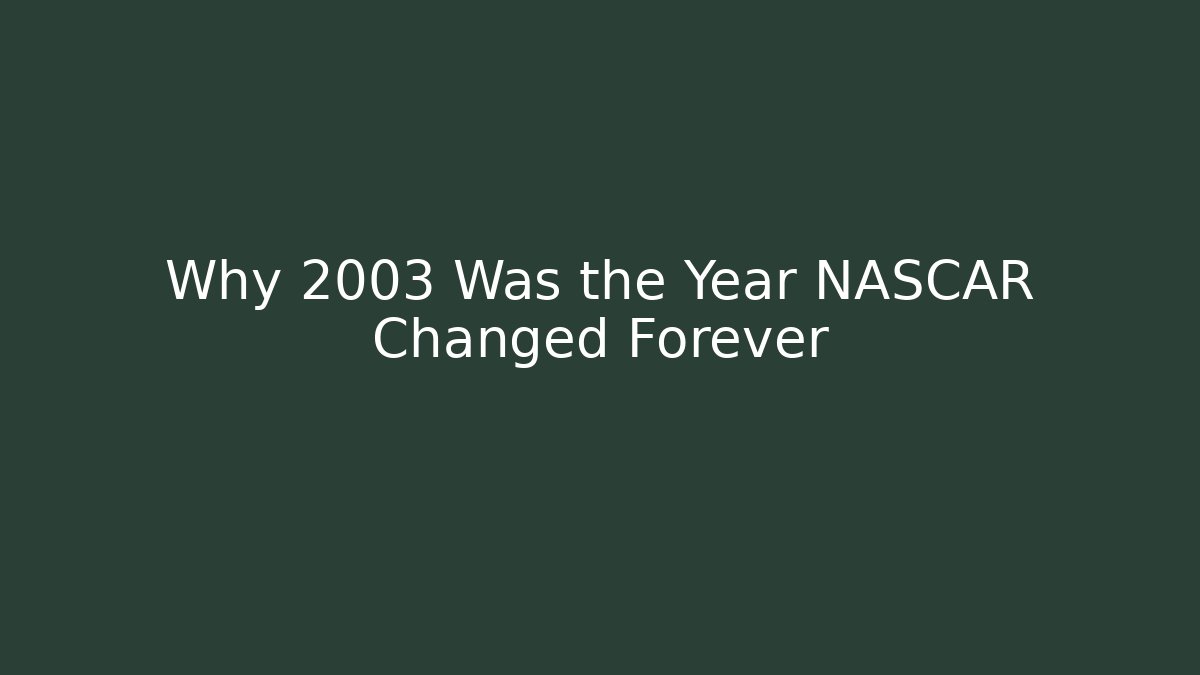 Why 2003 Was the Year NASCAR Changed Forever